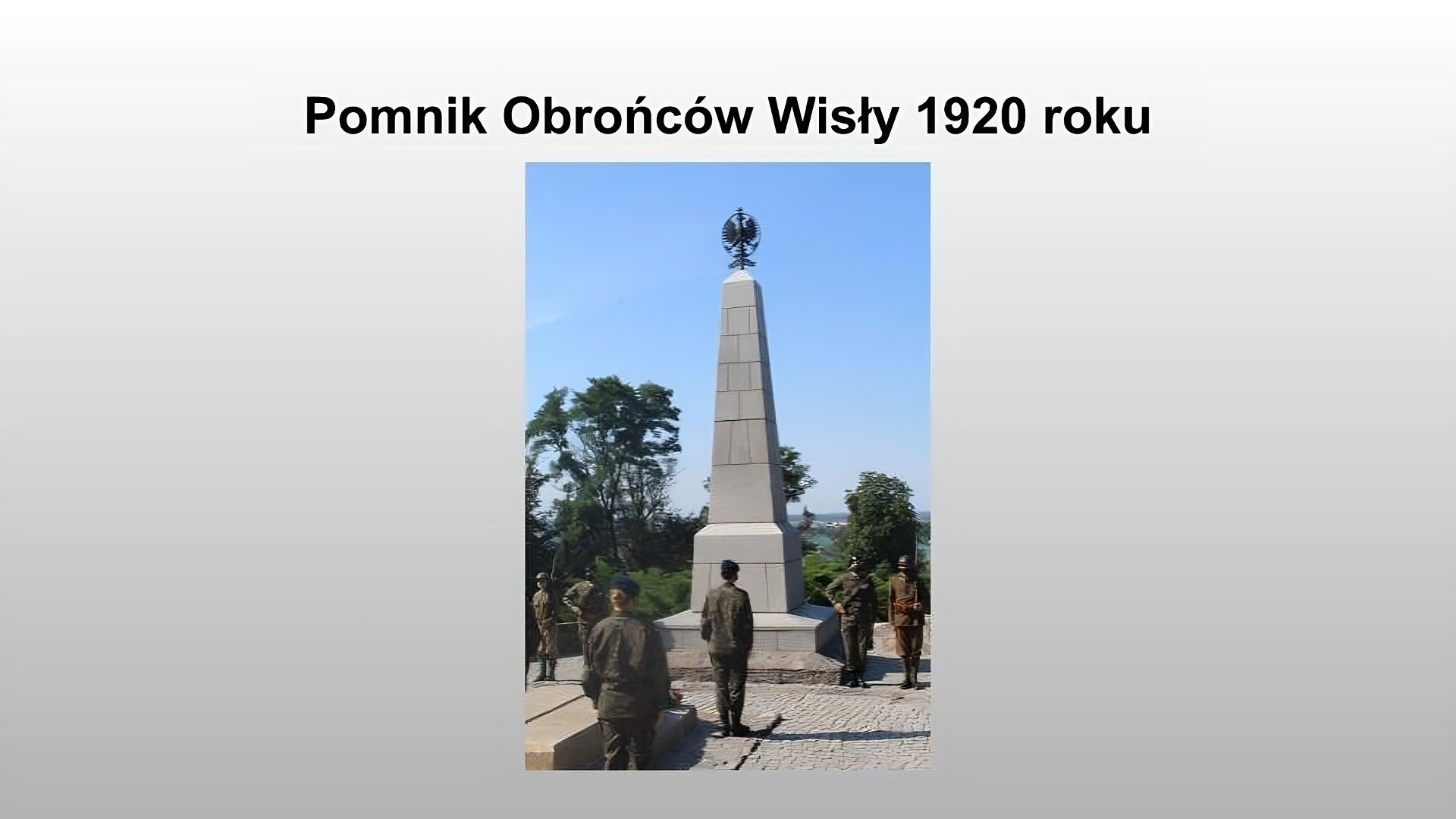 Pomnik Obrońców Wisły 1920 roku